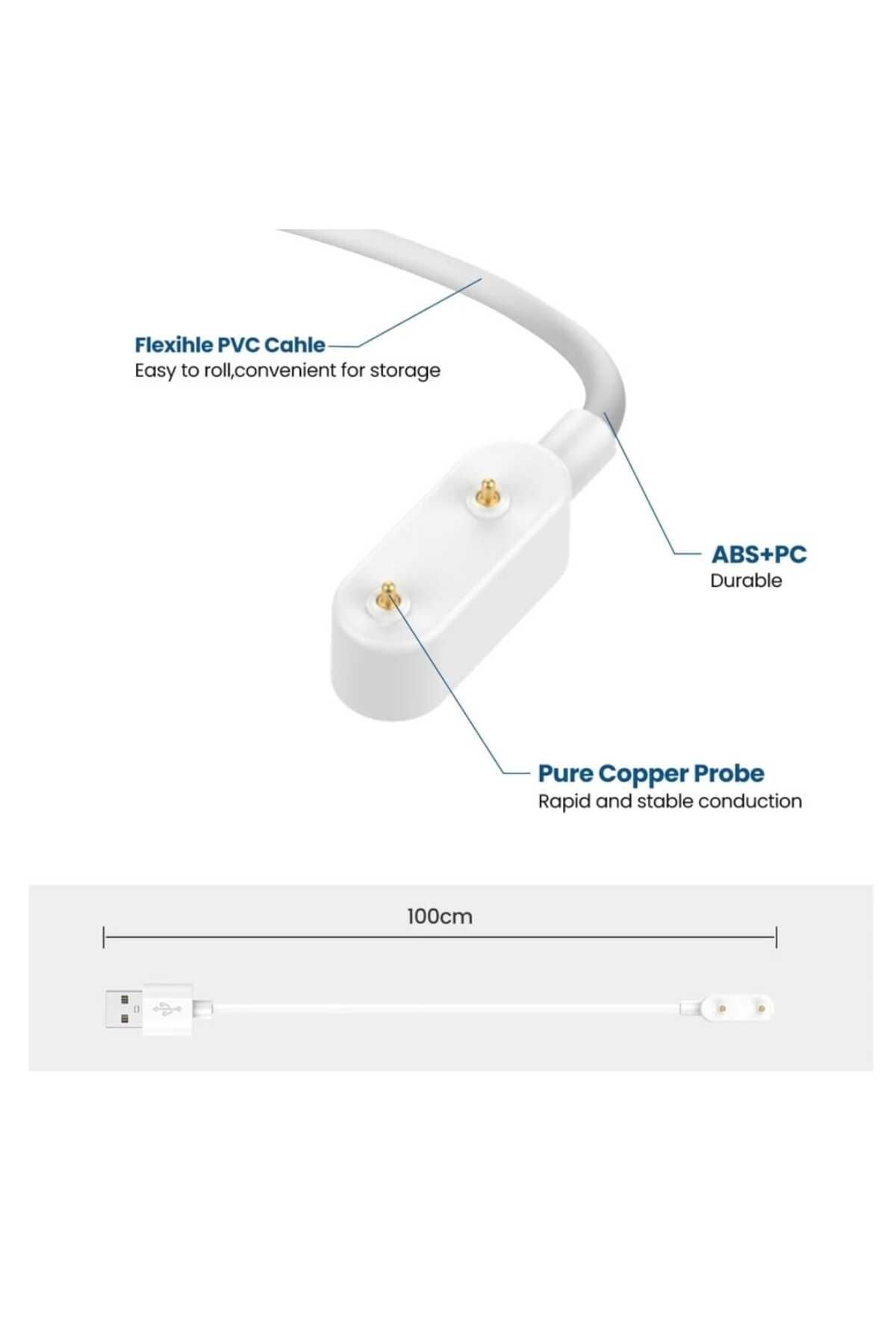 Flexihle PVC Cahle
Easy to roll,convenient for storage

ABS+PC
Durable

Pure Copper Probe
Rapid and stable conduction

100cm